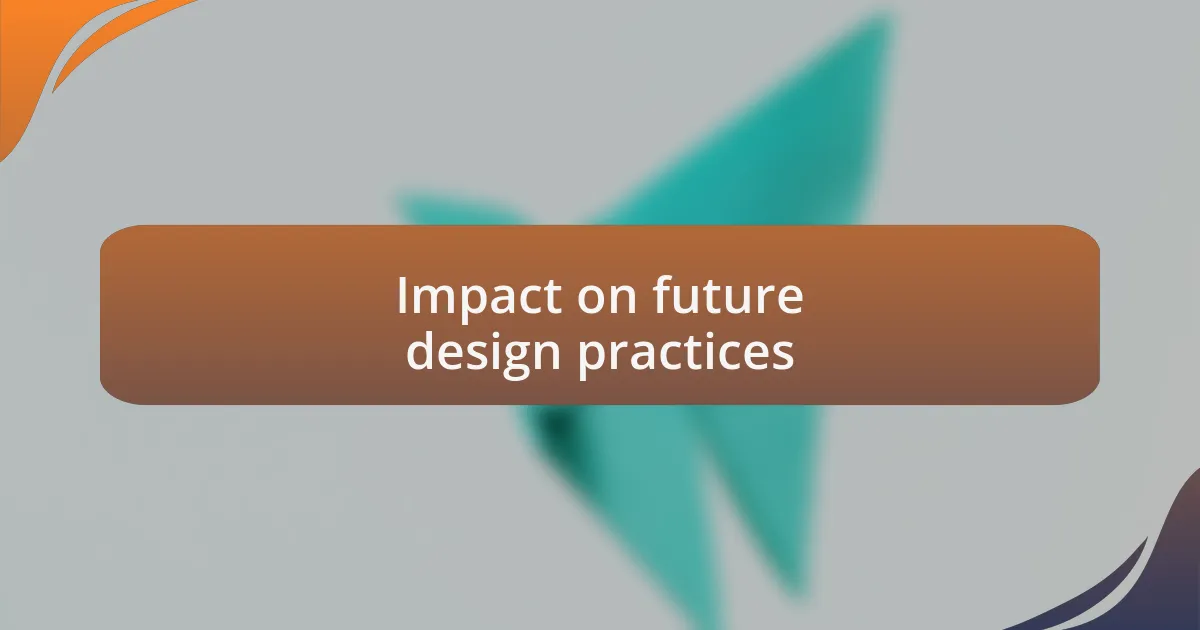 Impact on future design practices